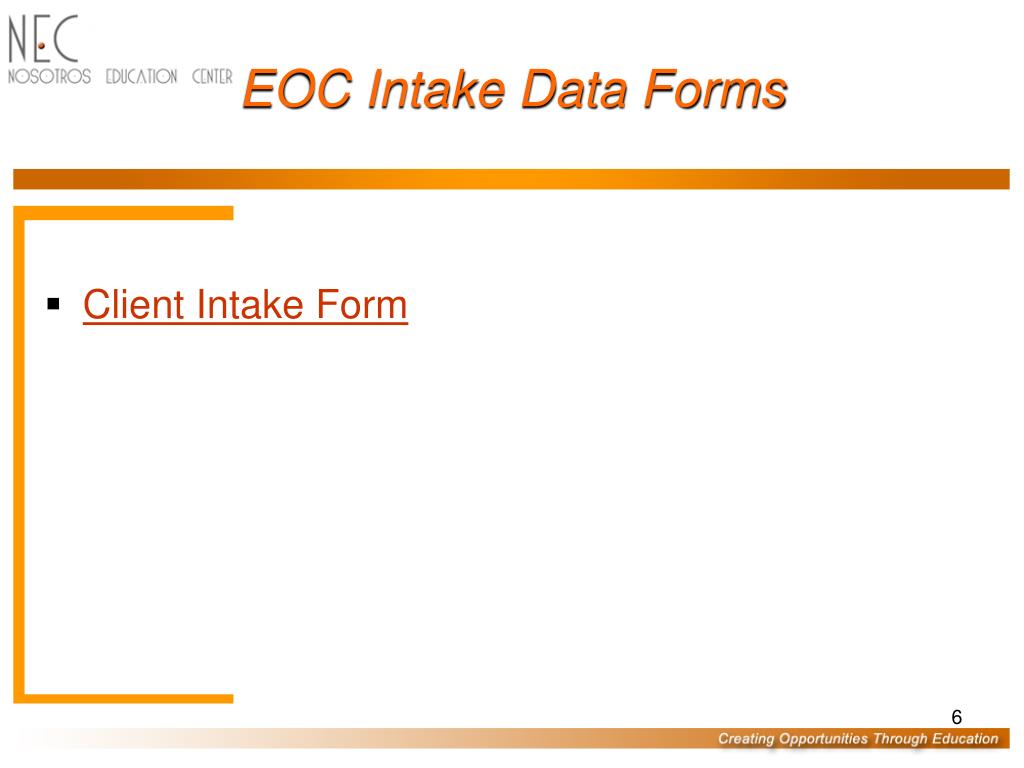 NEC
NOSOTROS EDUCATION CENTER

EOC Intake Data Forms

▪ Client Intake Form

6

Creating Opportunities Through Education